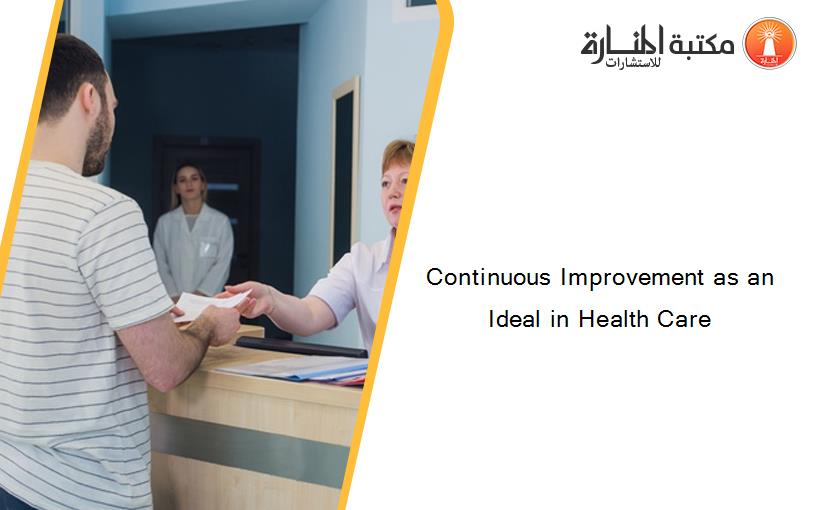 مكتبة المنارة للاستشارات

Continuous Improvement as an Ideal in Health Care